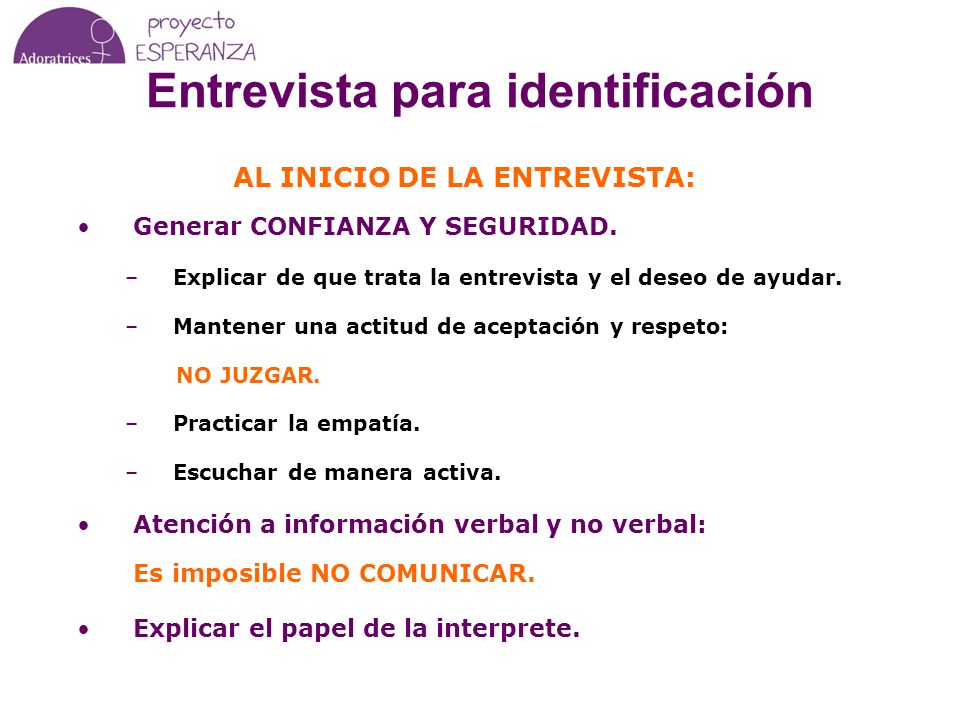 Adoratrices proyecto ESPERANZA

Entrevista para identificación

AL INICIO DE LA ENTREVISTA:

• Generar CONFIANZA Y SEGURIDAD.

– Explicar de que trata la entrevista y el deseo de ayudar.

– Mantener una actitud de aceptación y respeto:

NO JUZGAR.

– Practicar la empatía.

– Escuchar de manera activa.

• Atención a información verbal y no verbal:

Es imposible NO COMUNICAR.

• Explicar el papel de la interprete.